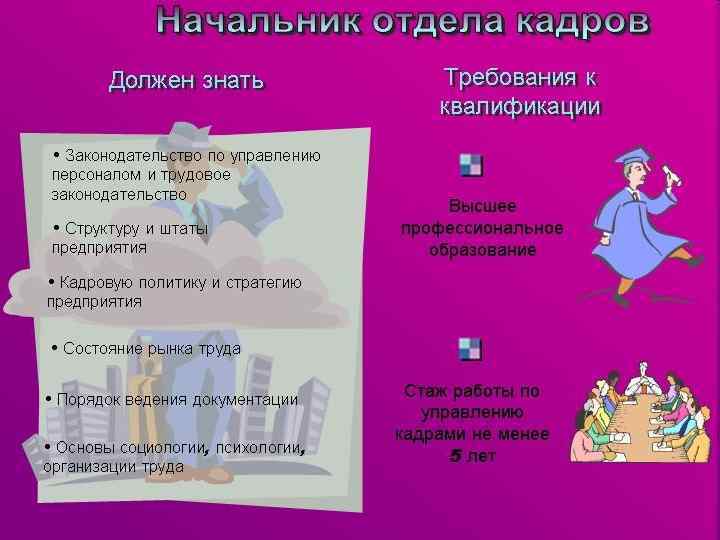 Начальник отдела кадров

Должен знать

• Законодательство по управлению персоналом и трудовое законодательство

• Структуру и штаты предприятия

• Кадровую политику и стратегию предприятия

• Состояние рынка труда

• Порядок ведения документации

• Основы социологии, психологии, организации труда

Требования к квалификации

Высшее профессиональное образование

Стаж работы по управлению кадрами не менее 5 лет